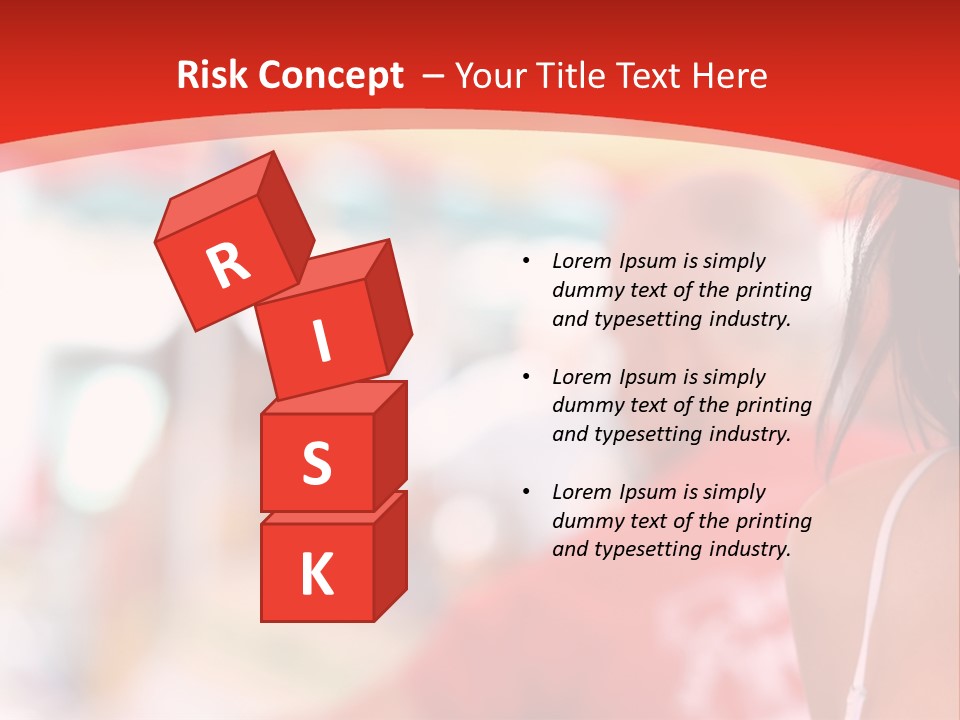 Risk Concept – Your Title Text Here

R
I
S
K

• Lorem Ipsum is simply dummy text of the printing and typesetting industry.

• Lorem Ipsum is simply dummy text of the printing and typesetting industry.

• Lorem Ipsum is simply dummy text of the printing and typesetting industry.